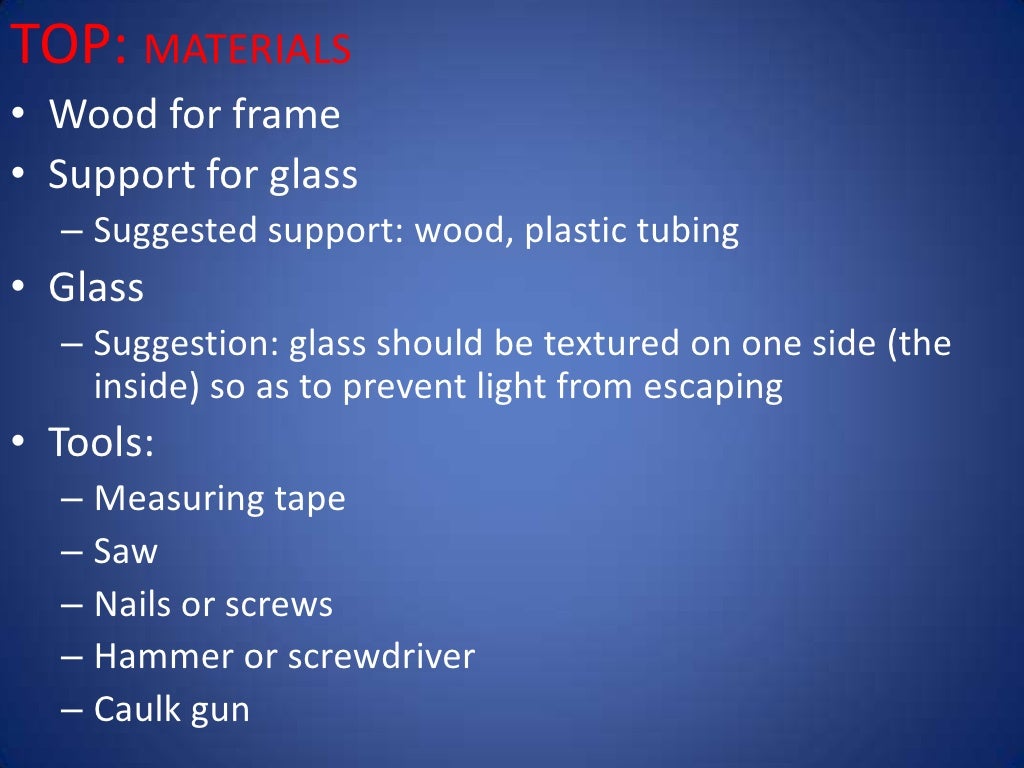 TOP: MATERIALS

• Wood for frame
• Support for glass
– Suggested support: wood, plastic tubing
• Glass
– Suggestion: glass should be textured on one side (the inside) so as to prevent light from escaping
• Tools:
– Measuring tape
– Saw
– Nails or screws
– Hammer or screwdriver
– Caulk gun